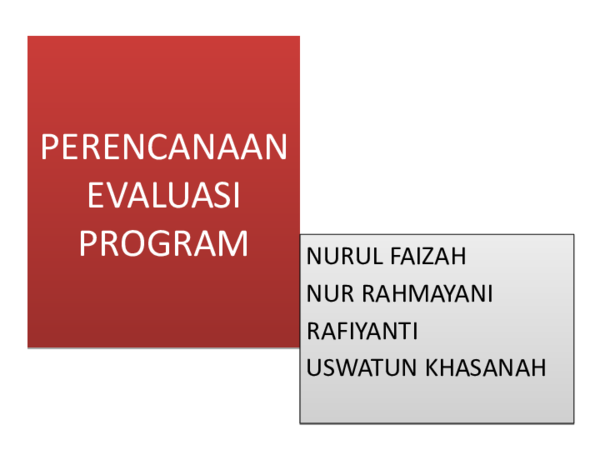 PERENCANAAN EVALUASI PROGRAM

NURUL FAIZAH
NUR RAHMAYANI
RAFIYANTI
USWATUN KHASANAH